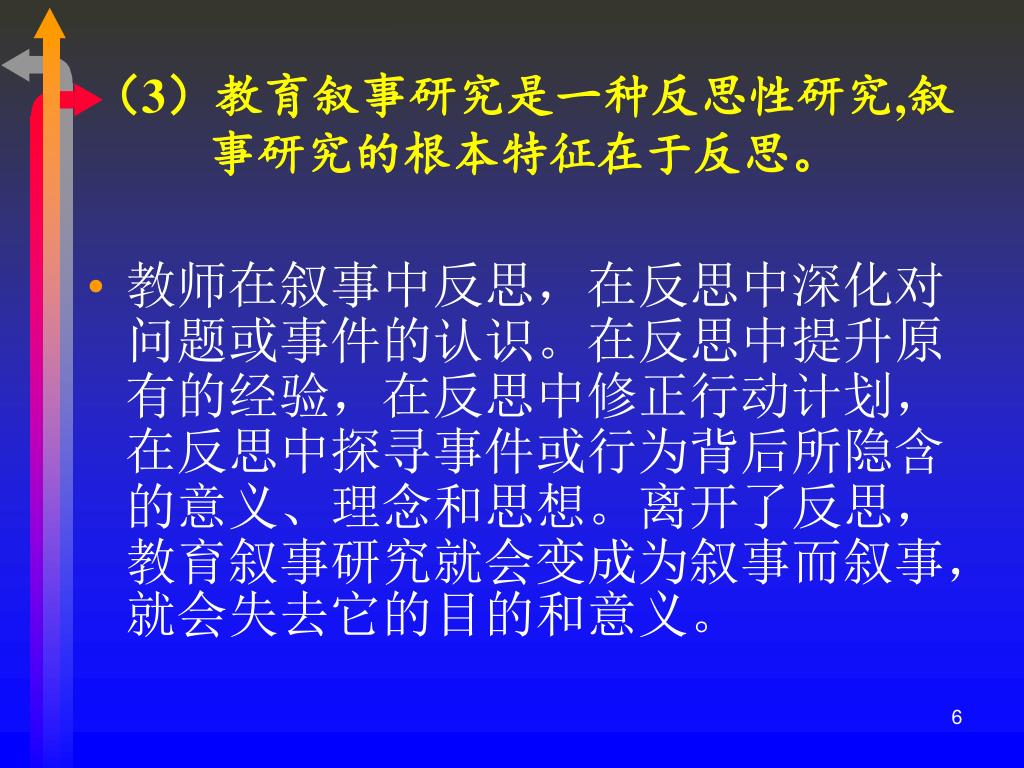 （3）教育叙事研究是一种反思性研究,叙事研究的根本特征在于反思。

• 教师在叙事中反思，在反思中深化对问题或事件的认识。在反思中提升原有的经验，在反思中修正行动计划，在反思中探寻事件或行为背后所隐含的意义、理念和思想。离开了反思，教育叙事研究就会变成为叙事而叙事，就会失去它的目的和意义。

6